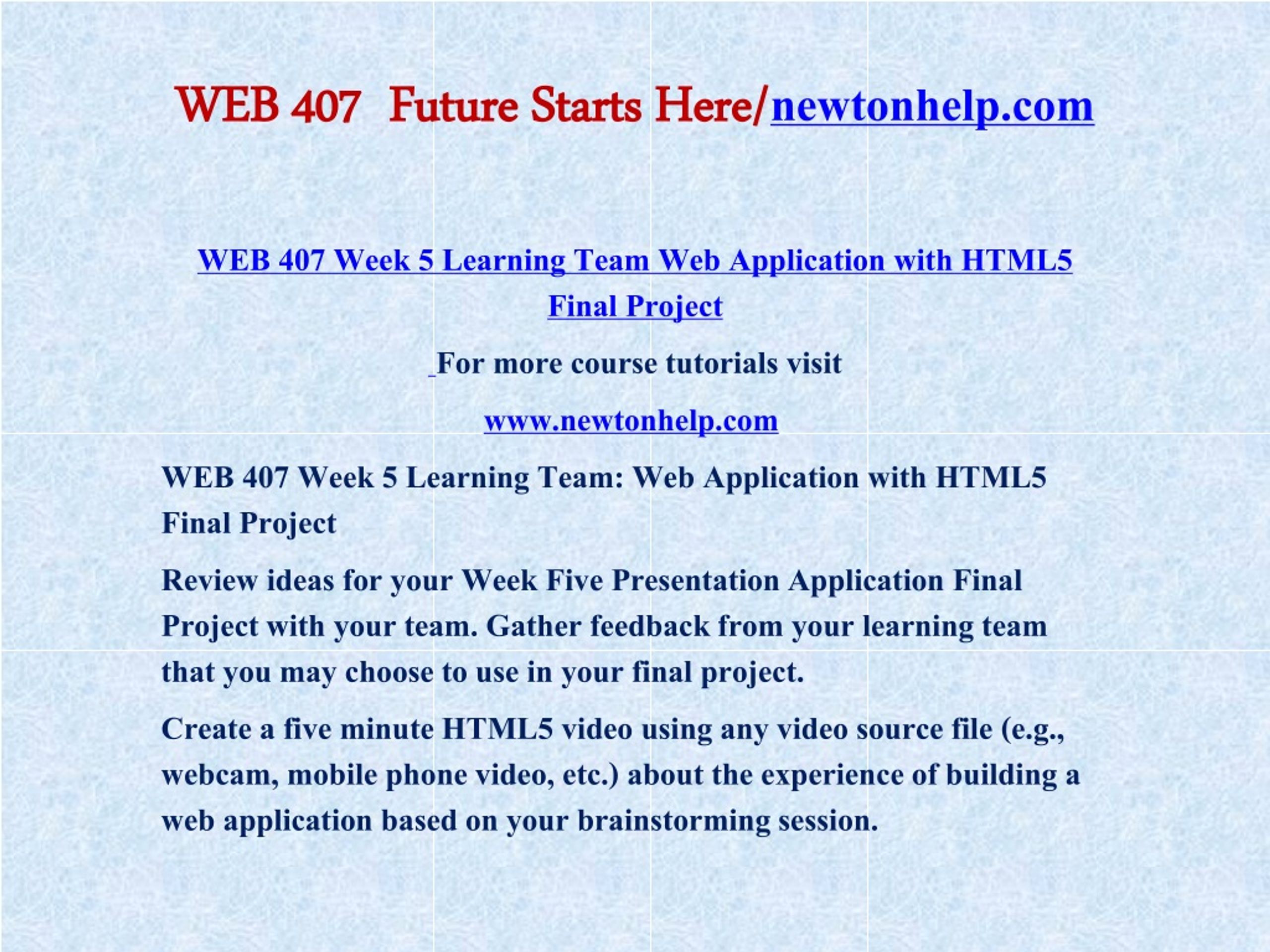 WEB 407 Future Starts Here/newtonhelp.com

WEB 407 Week 5 Learning Team Web Application with HTML5 Final Project

For more course tutorials visit

www.newtonhelp.com

WEB 407 Week 5 Learning Team: Web Application with HTML5 Final Project

Review ideas for your Week Five Presentation Application Final Project with your team. Gather feedback from your learning team that you may choose to use in your final project.

Create a five minute HTML5 video using any video source file (e.g., webcam, mobile phone video, etc.) about the experience of building a web application based on your brainstorming session.